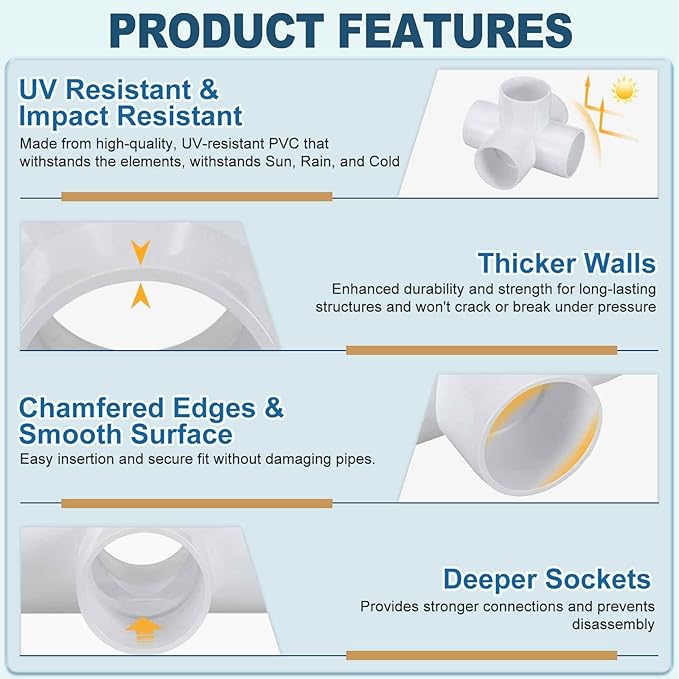 PRODUCT FEATURES

UV Resistant & Impact Resistant

Made from high-quality, UV-resistant PVC that withstands the elements, withstands Sun, Rain, and Cold

Thicker Walls

Enhanced durability and strength for long-lasting structures and won't crack or break under pressure

Chamfered Edges & Smooth Surface

Easy insertion and secure fit without damaging pipes.

Deeper Sockets

Provides stronger connections and prevents disassembly